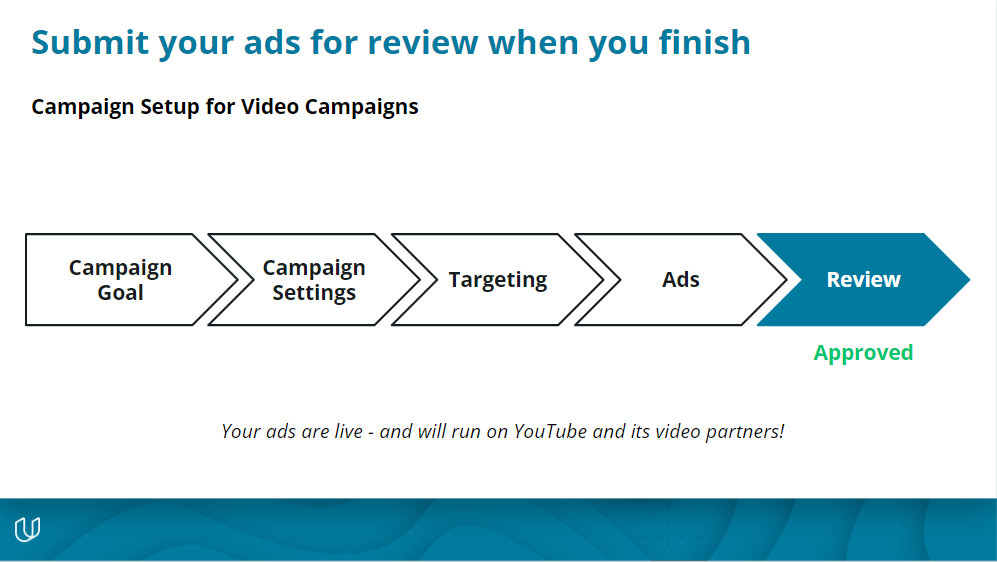 Submit your ads for review when you finish

Campaign Setup for Video Campaigns

Campaign Goal

Campaign Settings

Targeting

Ads

Review

Approved

Your ads are live - and will run on YouTube and its video partners!